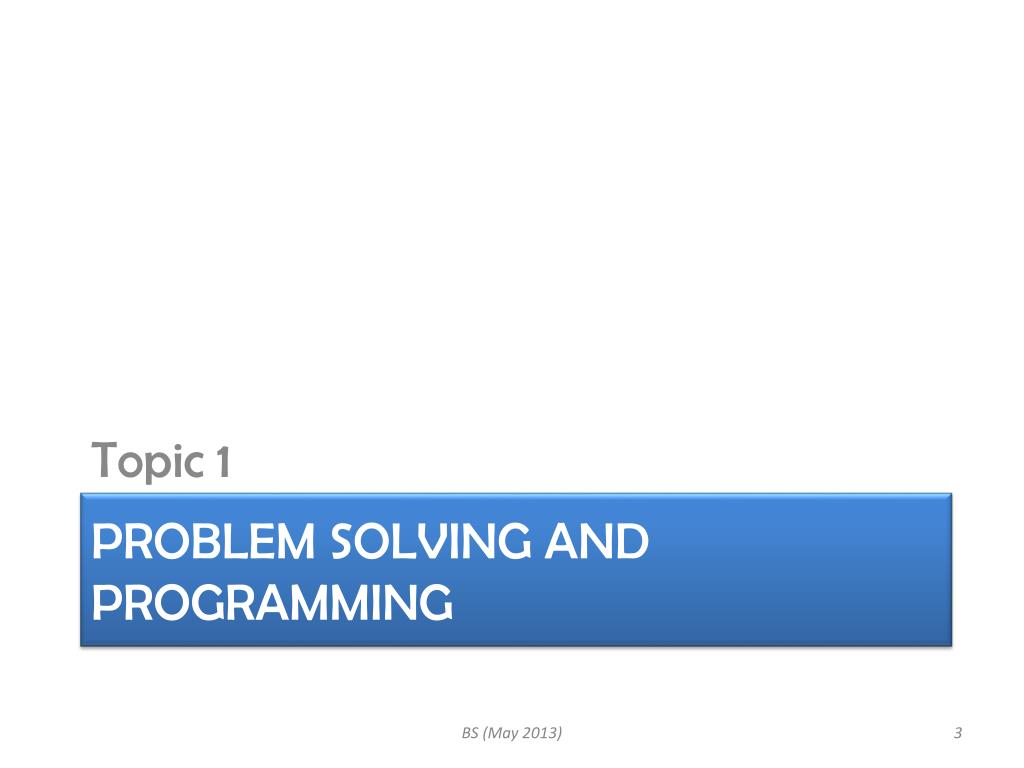 Topic 1

PROBLEM SOLVING AND PROGRAMMING

BS (May 2013)

3